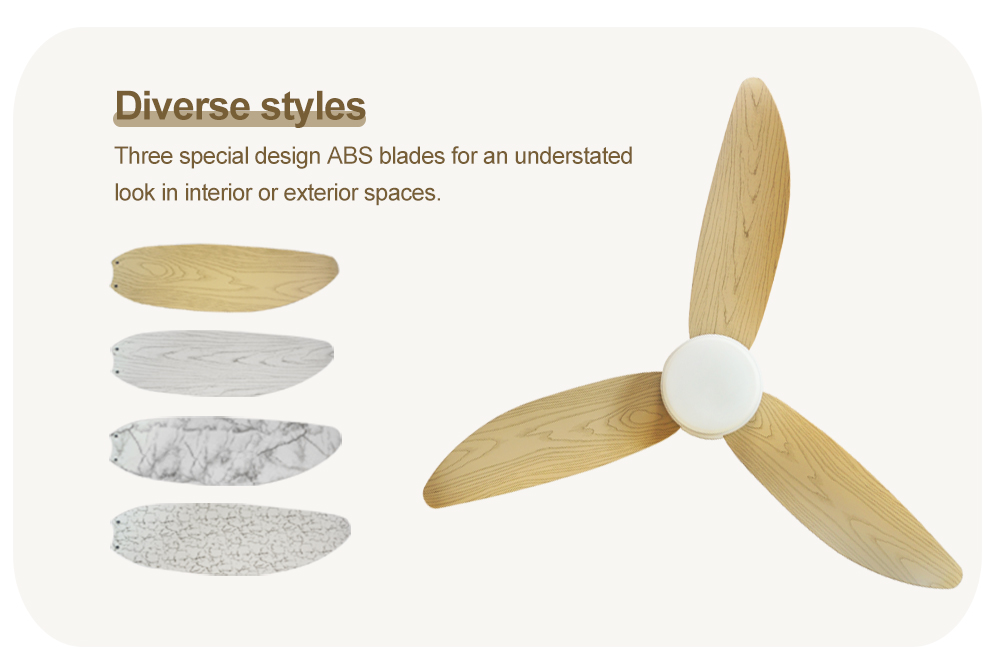 Diverse styles

Three special design ABS blades for an understated look in interior or exterior spaces.